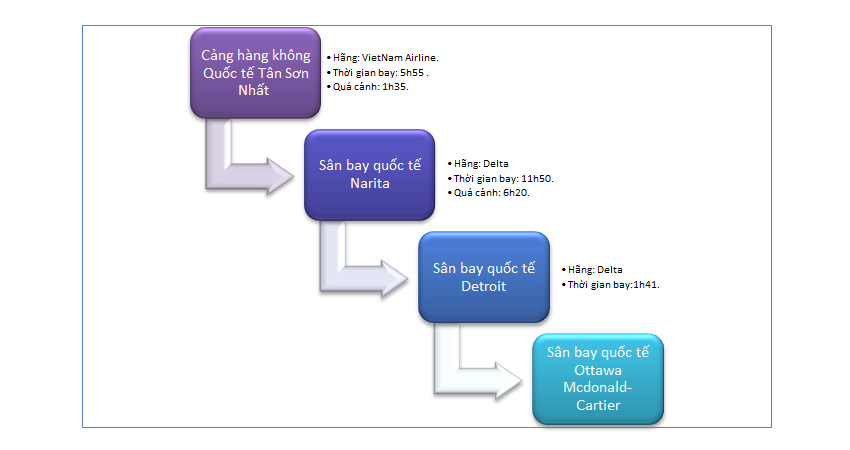 Cảng hàng không Quốc tế Tân Sơn Nhất

• Hãng: VietNam Airline.
• Thời gian bay: 5h55 .
• Quá cảnh: 1h35.

Sân bay quốc tế Narita

• Hãng: Delta
• Thời gian bay: 11h50.
• Quá cảnh: 6h20.

Sân bay quốc tế Detroit

• Hãng: Delta
• Thời gian bay:1h41.

Sân bay quốc tế Ottawa Mcdonald-Cartier